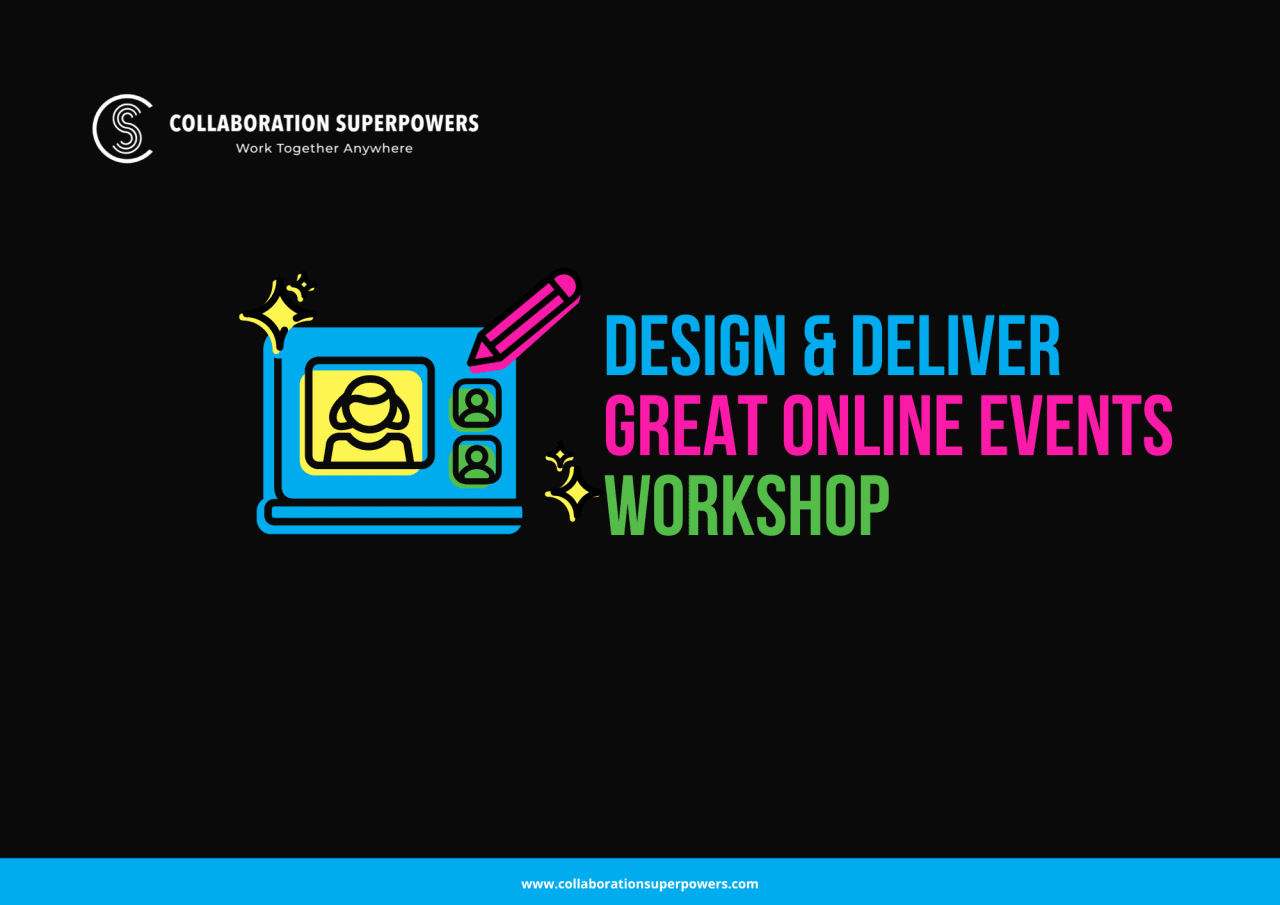 COLLABORATION SUPERPOWERS
Work Together Anywhere

DESIGN & DELIVER
GREAT ONLINE EVENTS
WORKSHOP

www.collaborationsuperpowers.com